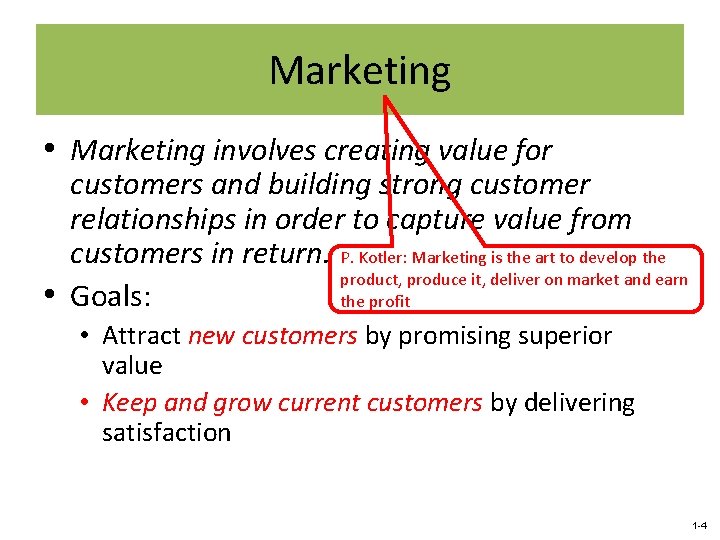 Marketing

• Marketing involves creating value for customers and building strong customer relationships in order to capture value from customers in return.

P. Kotler: Marketing is the art to develop the product, produce it, deliver on market and earn the profit

• Goals:
  • Attract new customers by promising superior value
  • Keep and grow current customers by delivering satisfaction

1-4